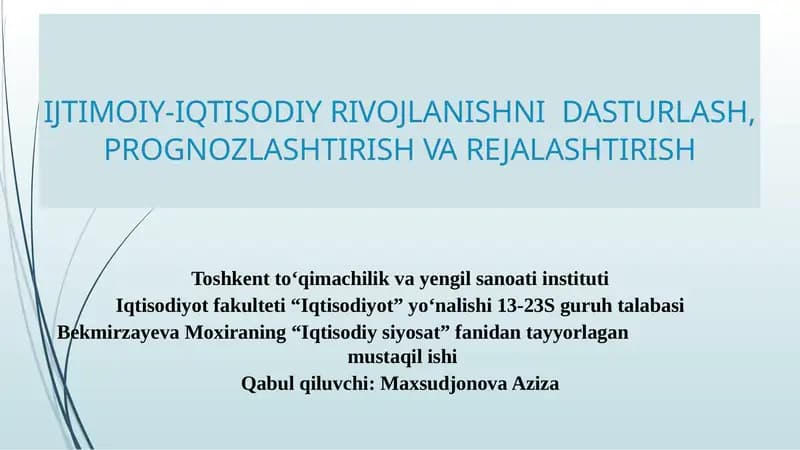 IJTIMOIY-IQTISODIY RIVOJLANISHNI DASTURLASH, PROGNOZLASHTIRISH VA REJALASHTIRISH

Toshkent to‘qimachilik va yengil sanoati instituti
Iqtisodiyot fakulteti “Iqtisodiyot” yo‘nalishi 13-23S guruh talabasi
Bekmirzayeva Moxiraning “Iqtisodiy siyosat” fanidan tayyorlagan mustaqil ishi
Qabul qiluvchi: Maxsudjonova Aziza